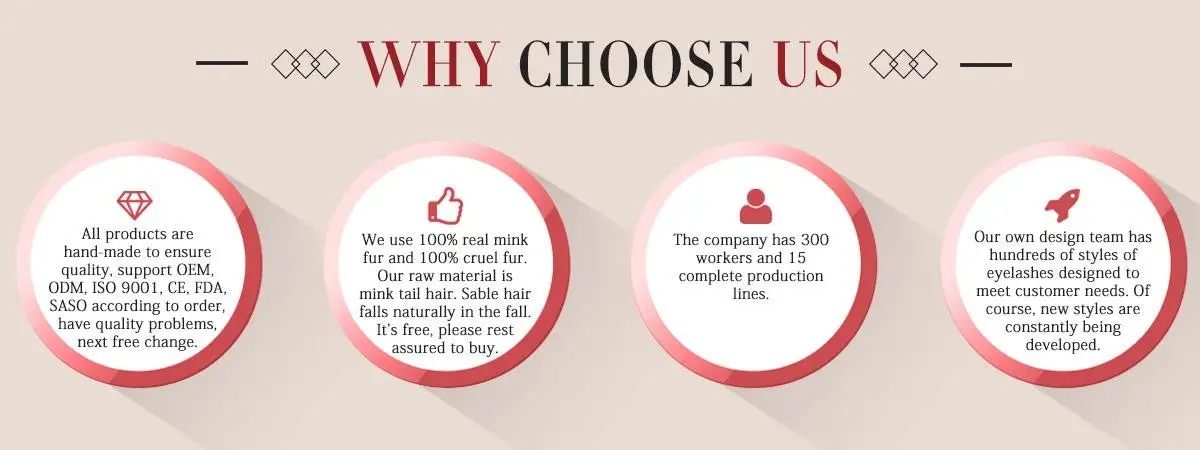 WHY CHOOSE US

All products are hand-made to ensure quality, support OEM, ODM, ISO 9001, CE, FDA, SASO according to order, have quality problems, next free change.

We use 100% real mink fur and 100% cruel fur. Our raw material is mink tail hair. Sable hair falls naturally in the fall. It's free, please rest assured to buy.

The company has 300 workers and 15 complete production lines.

Our own design team has hundreds of styles of eyelashes designed to meet customer needs. Of course, new styles are constantly being developed.